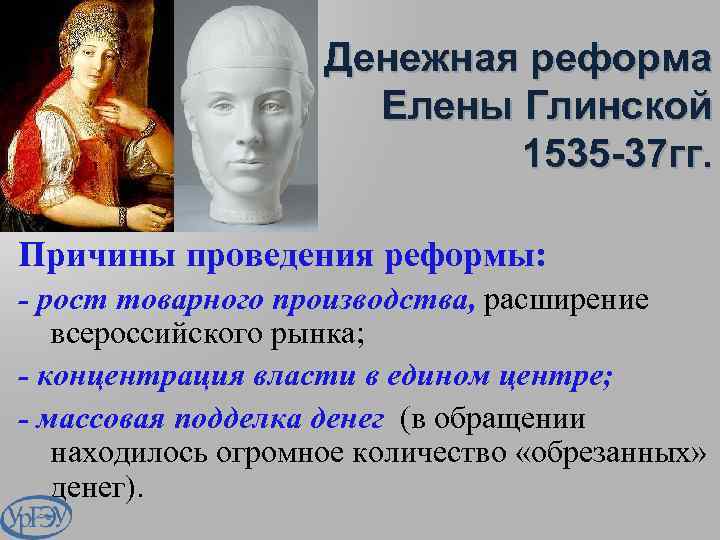 Денежная реформа Елены Глинской 1535-37гг.

Причины проведения реформы:

- рост товарного производства, расширение всероссийского рынка;

- концентрация власти в едином центре;

- массовая подделка денег (в обращении находилось огромное количество «обрезанных» денег).

УрГЭУ